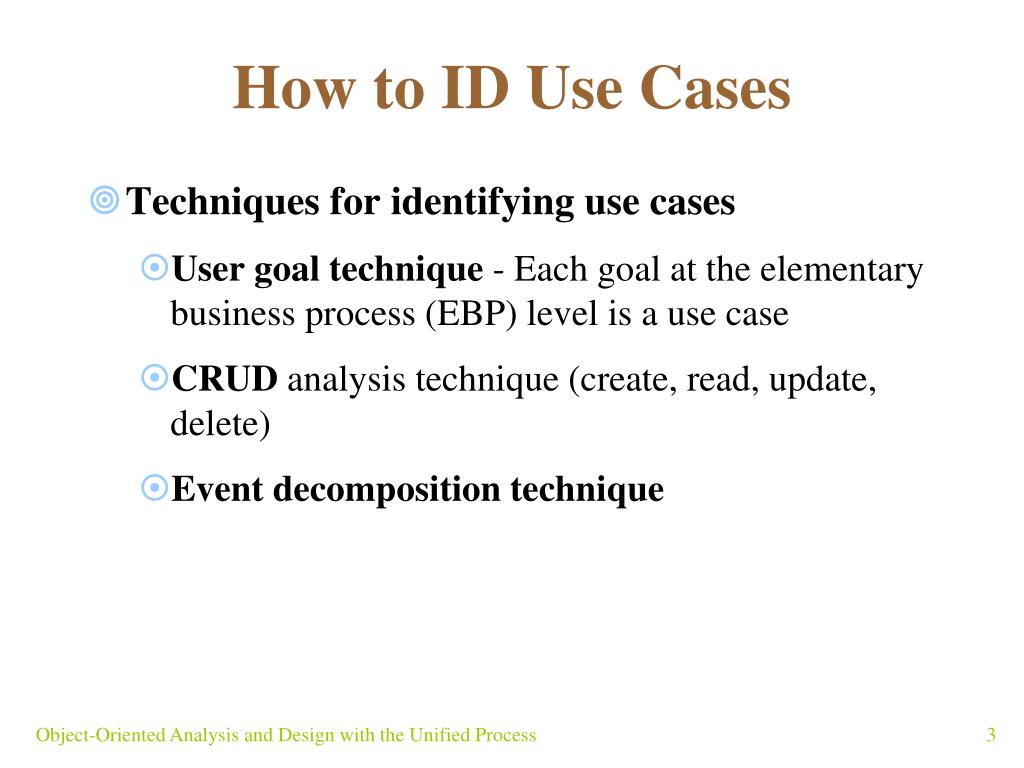 How to ID Use Cases

Techniques for identifying use cases

User goal technique - Each goal at the elementary business process (EBP) level is a use case

CRUD analysis technique (create, read, update, delete)

Event decomposition technique

Object-Oriented Analysis and Design with the Unified Process

3